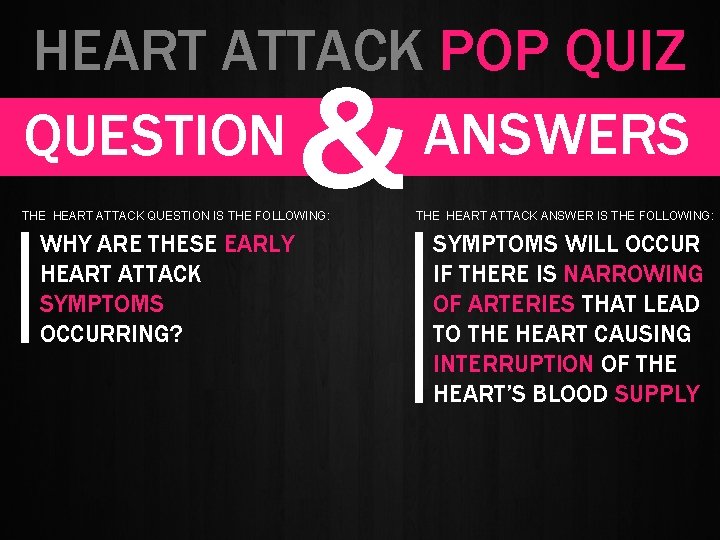 HEART ATTACK POP QUIZ

QUESTION & ANSWERS

THE HEART ATTACK QUESTION IS THE FOLLOWING:

WHY ARE THESE EARLY HEART ATTACK SYMPTOMS OCCURRING?

THE HEART ATTACK ANSWER IS THE FOLLOWING:

SYMPTOMS WILL OCCUR IF THERE IS NARROWING OF ARTERIES THAT LEAD TO THE HEART CAUSING INTERRUPTION OF THE HEART'S BLOOD SUPPLY